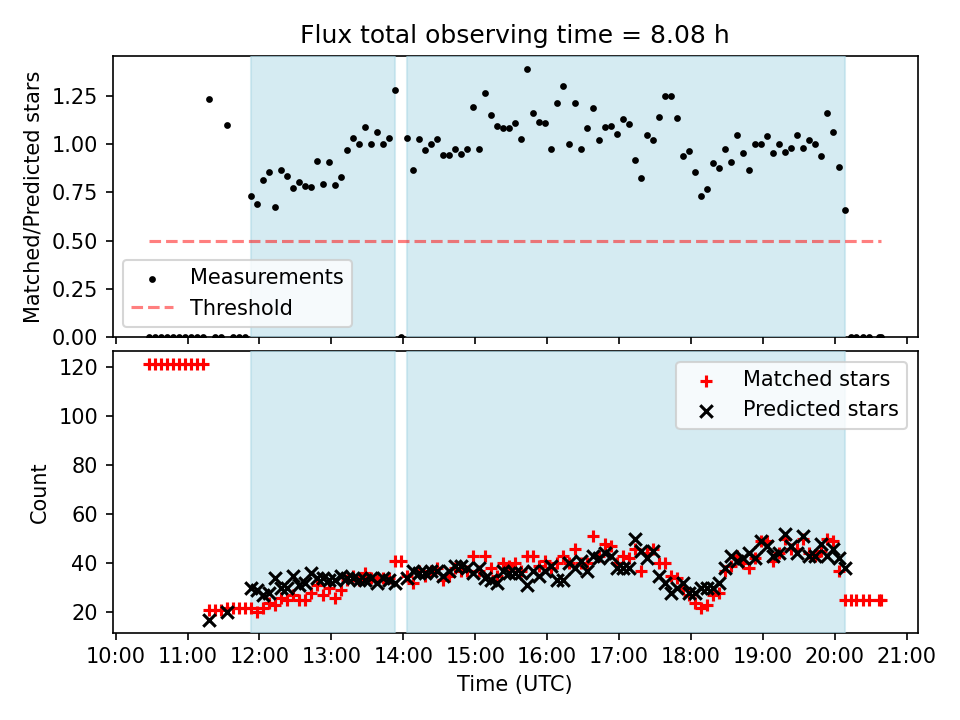 Flux total observing time = 8.08 h

Matched/Predicted stars

1.25
1.00
0.75
0.50
0.25
0.00

Measurements
Threshold

Count

120
100
80
60
40
20

Matched stars
Predicted stars

10:00 11:00 12:00 13:00 14:00 15:00 16:00 17:00 18:00 19:00 20:00 21:00

Time (UTC)